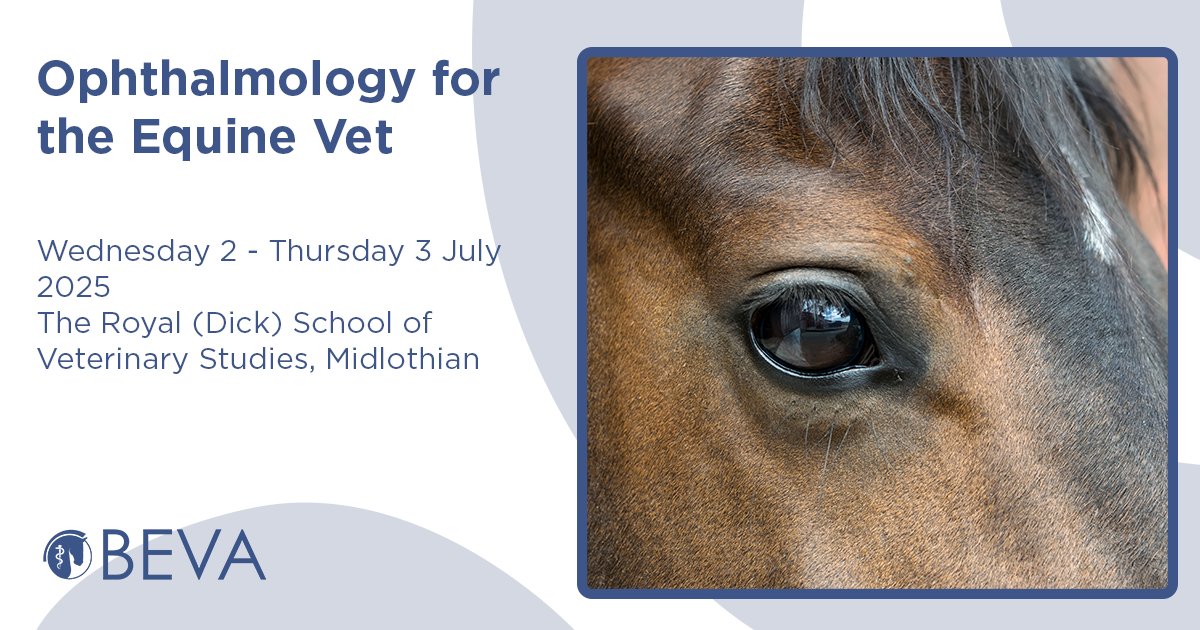 Ophthalmology for the Equine Vet

Wednesday 2 - Thursday 3 July 2025
The Royal (Dick) School of Veterinary Studies, Midlothian

BEVA